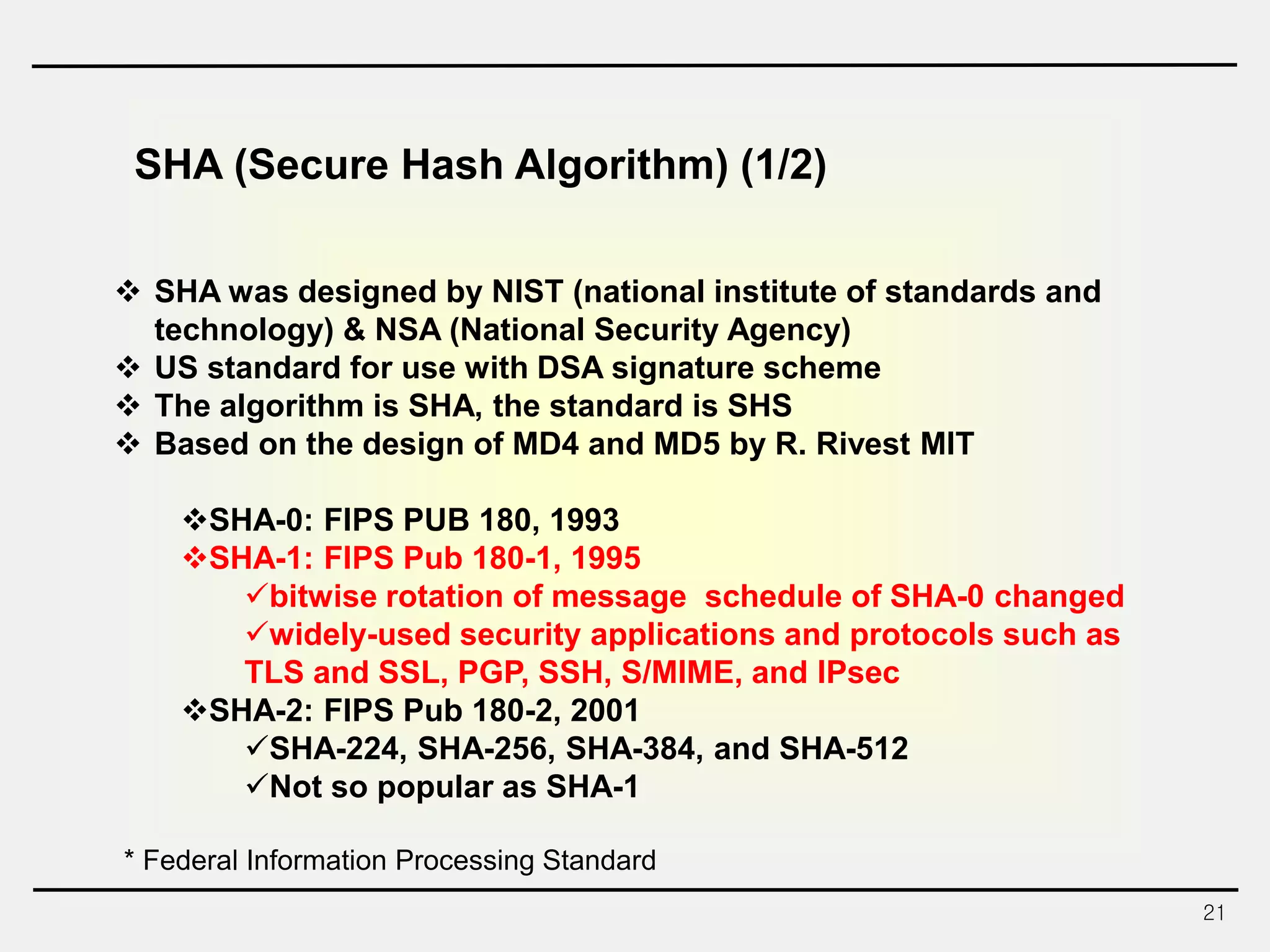 SHA (Secure Hash Algorithm) (1/2)

❖ SHA was designed by NIST (national institute of standards and technology) & NSA (National Security Agency)
❖ US standard for use with DSA signature scheme
❖ The algorithm is SHA, the standard is SHS
❖ Based on the design of MD4 and MD5 by R. Rivest MIT

❖SHA-0: FIPS PUB 180, 1993
❖SHA-1: FIPS Pub 180-1, 1995
✓bitwise rotation of message schedule of SHA-0 changed
✓widely-used security applications and protocols such as TLS and SSL, PGP, SSH, S/MIME, and IPsec
❖SHA-2: FIPS Pub 180-2, 2001
✓SHA-224, SHA-256, SHA-384, and SHA-512
✓Not so popular as SHA-1

* Federal Information Processing Standard

21